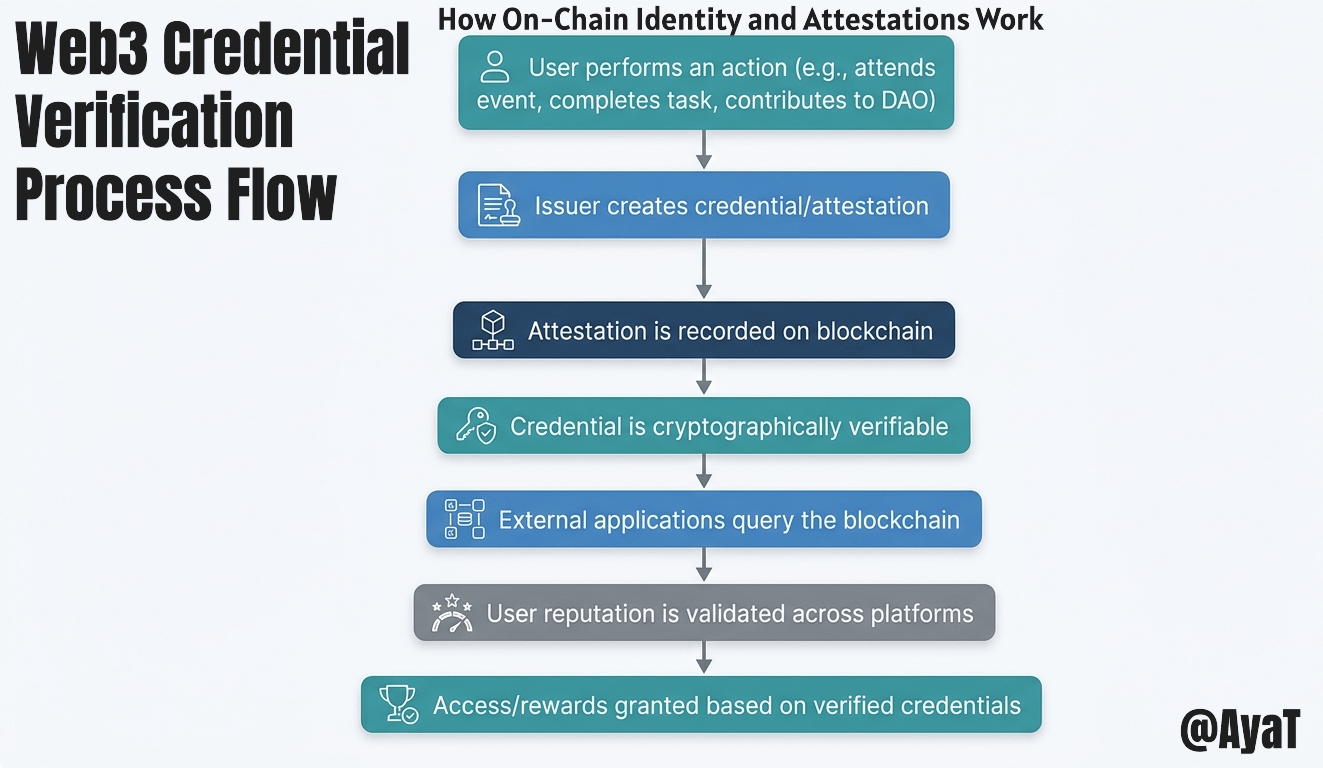 Web3 Credential Verification Process Flow

How On-Chain Identity and Attestations Work

User performs an action (e.g., attends event, completes task, contributes to DAO)

Issuer creates credential/attestation

Attestation is recorded on blockchain

Credential is cryptographically verifiable

External applications query the blockchain

User reputation is validated across platforms

Access/rewards granted based on verified credentials

@AyaT